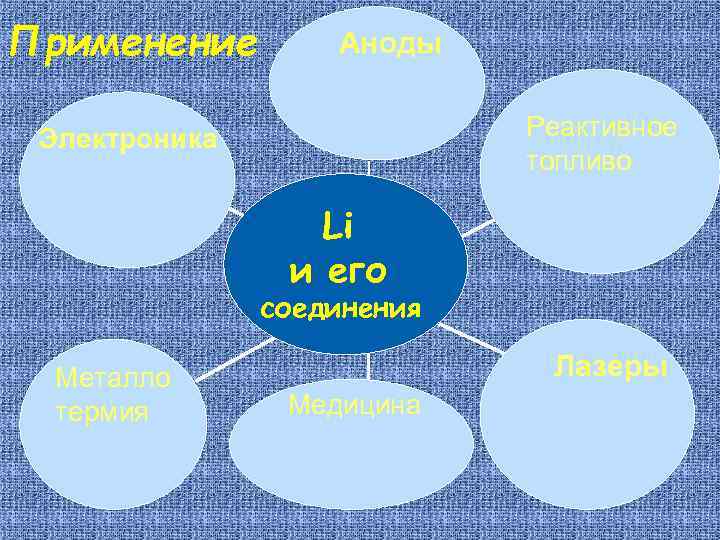 Применение

Аноды

Электроника

Реактивное топливо

Li
и его
соединения

Металло термия

Медицина

Лазеры